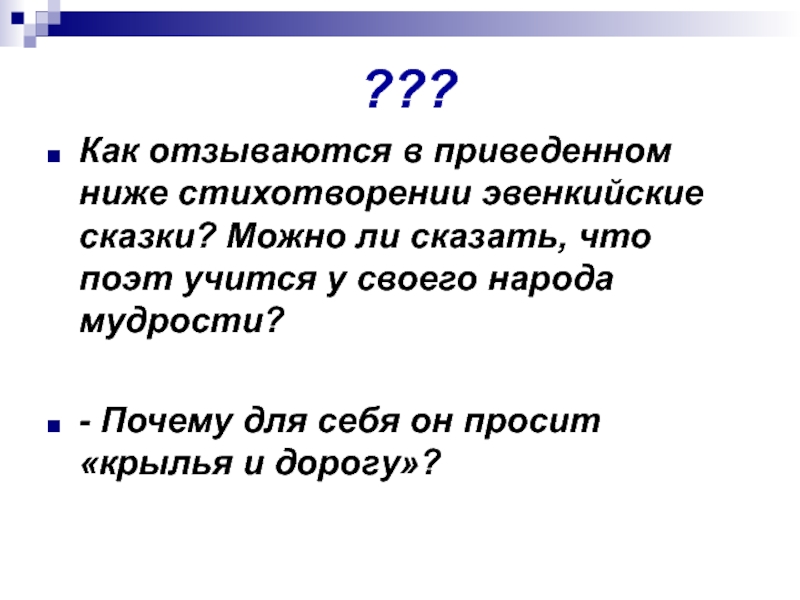 ???

Как отзываются в приведенном ниже стихотворении эвенкийские сказки? Можно ли сказать, что поэт учится у своего народа мудрости?

- Почему для себя он просит «крылья и дорогу»?